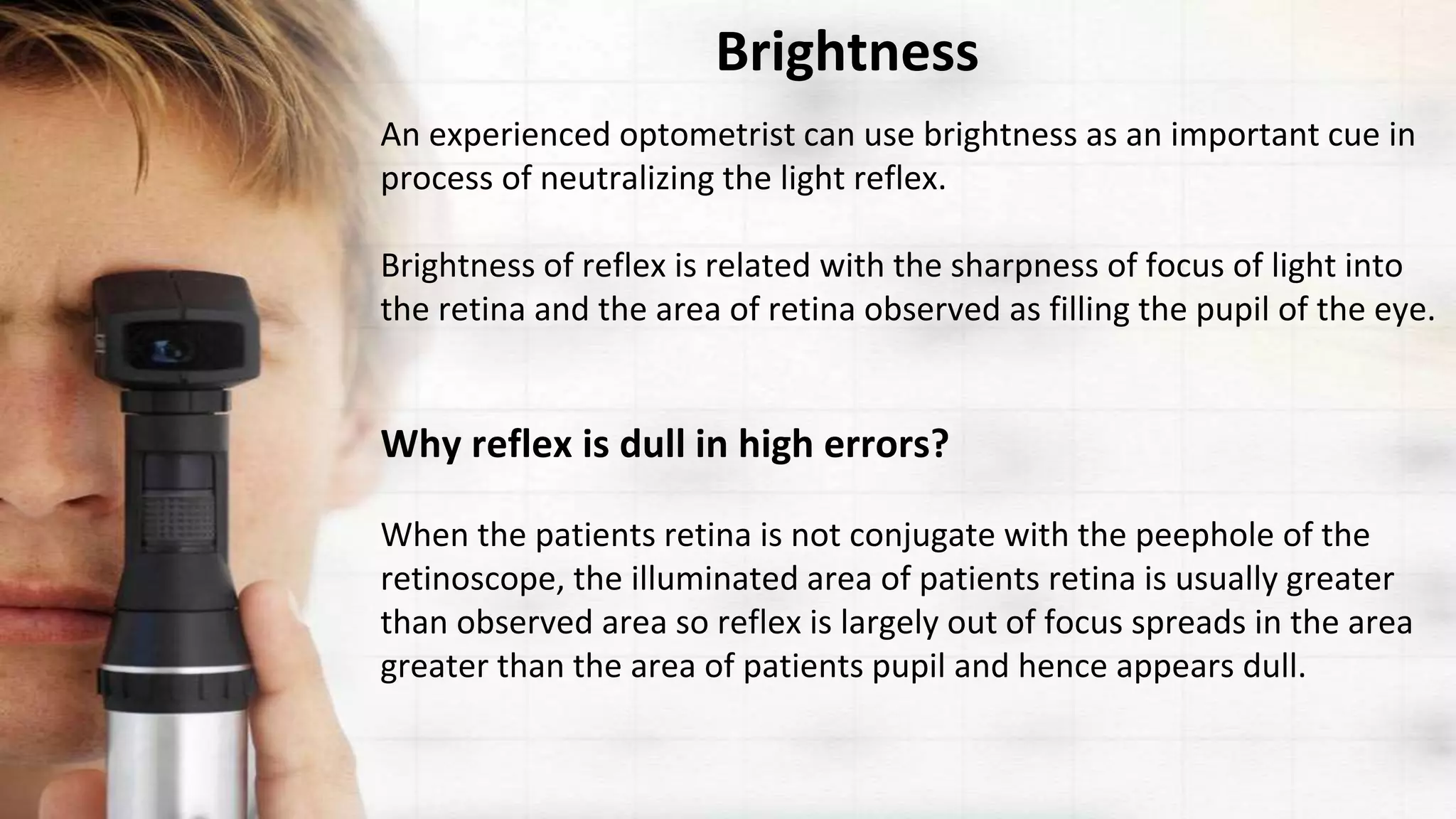 Brightness

An experienced optometrist can use brightness as an important cue in process of neutralizing the light reflex.

Brightness of reflex is related with the sharpness of focus of light into the retina and the area of retina observed as filling the pupil of the eye.

Why reflex is dull in high errors?

When the patients retina is not conjugate with the peephole of the retinoscope, the illuminated area of patients retina is usually greater than observed area so reflex is largely out of focus spreads in the area greater than the area of patients pupil and hence appears dull.